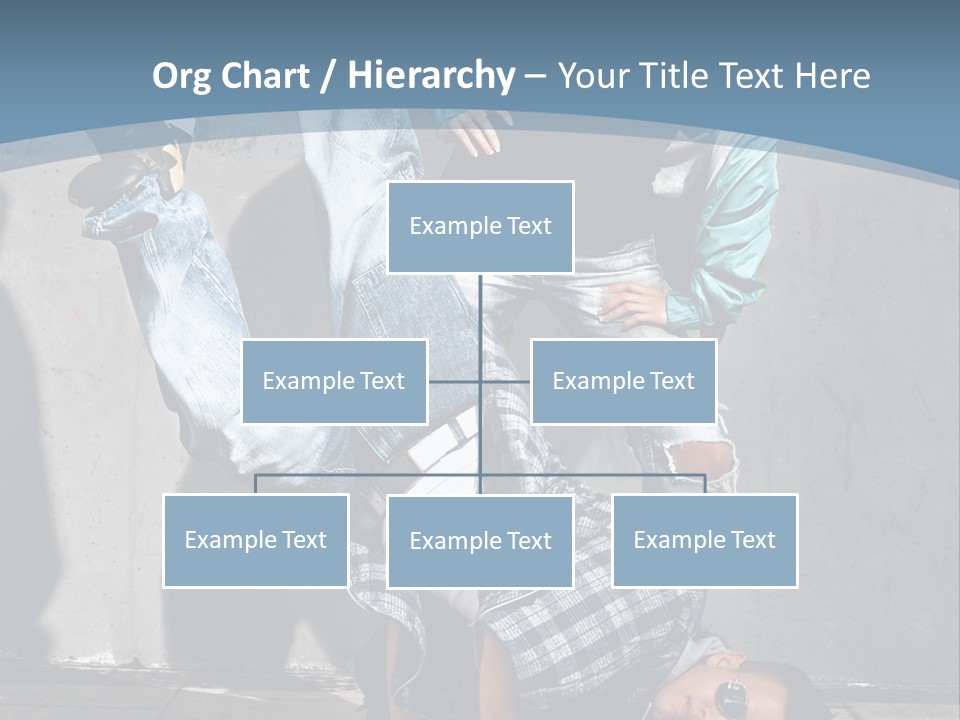 Org Chart / Hierarchy – Your Title Text Here

Example Text

Example Text

Example Text

Example Text

Example Text

Example Text